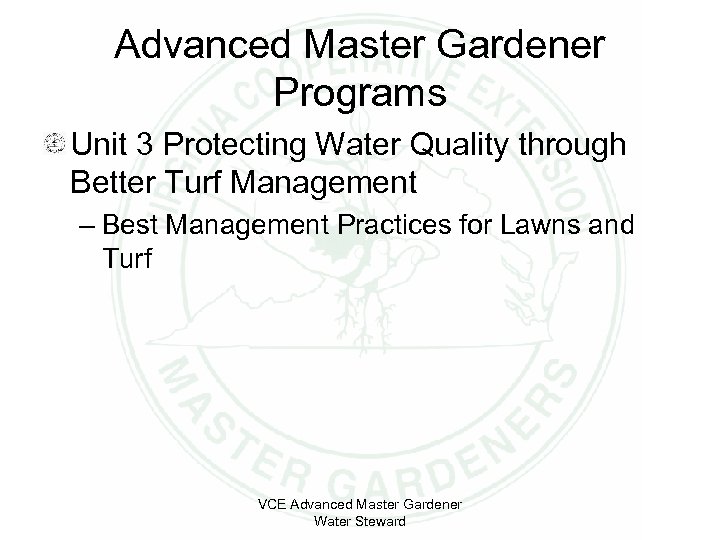 Advanced Master Gardener Programs

Unit 3 Protecting Water Quality through Better Turf Management

– Best Management Practices for Lawns and Turf

VIRGINIA COOPERATIVE EXTENSION

MASTER GARDENERS

VCE Advanced Master Gardener
Water Steward